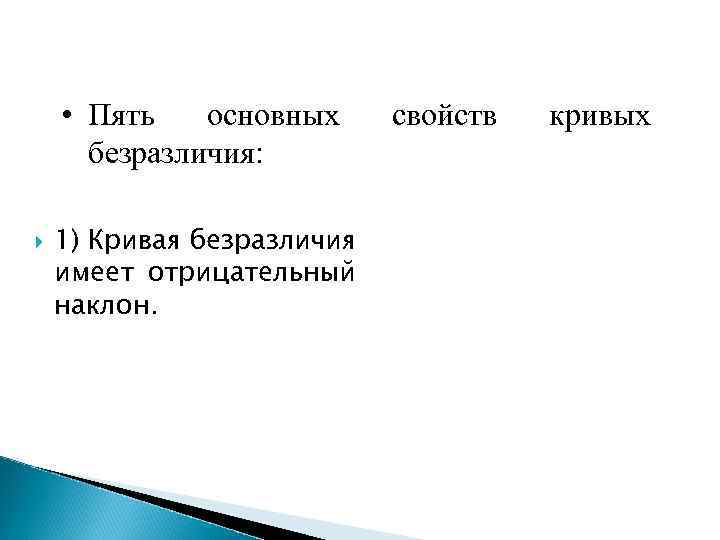 • Пять основных свойств кривых безразличия:

1) Кривая безразличия имеет отрицательный наклон.